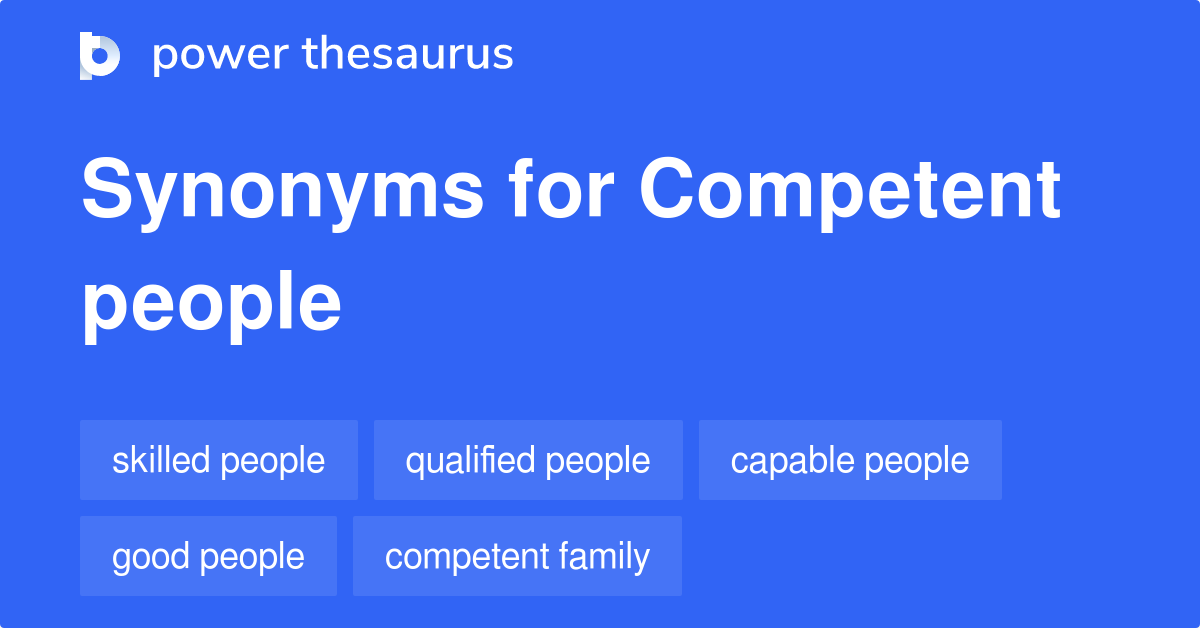 power thesaurus

Synonyms for Competent people

skilled people
qualified people
capable people
good people
competent family